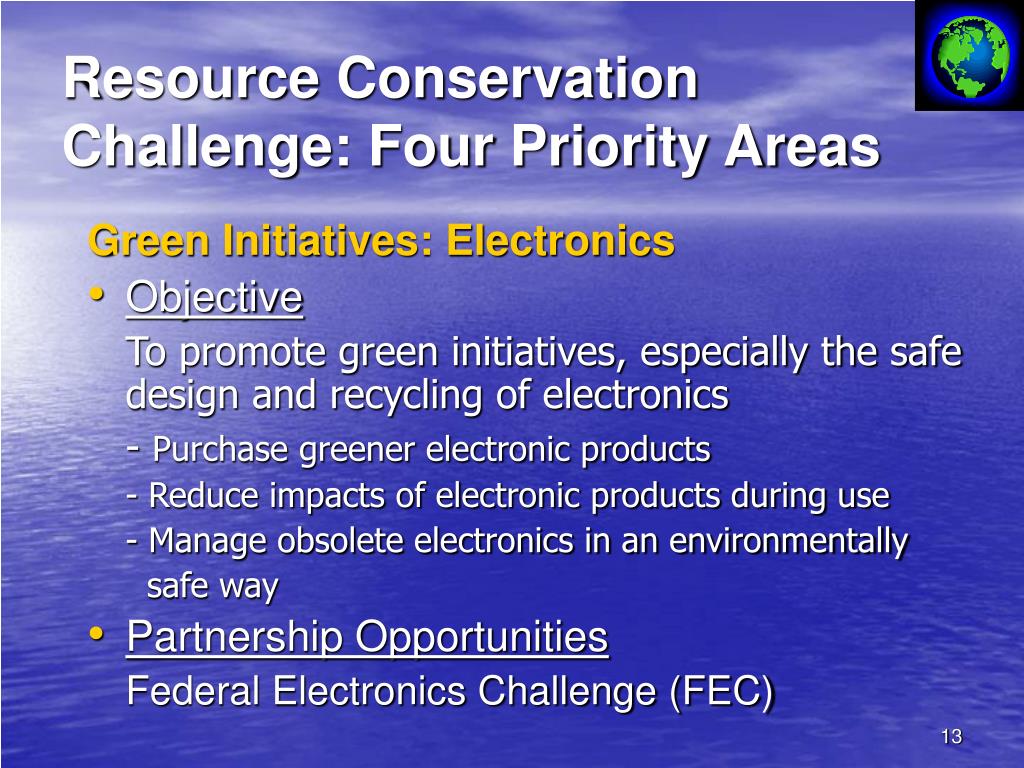 Resource Conservation Challenge: Four Priority Areas

Green Initiatives: Electronics

• Objective

To promote green initiatives, especially the safe design and recycling of electronics

- Purchase greener electronic products

- Reduce impacts of electronic products during use

- Manage obsolete electronics in an environmentally safe way

• Partnership Opportunities

Federal Electronics Challenge (FEC)

13